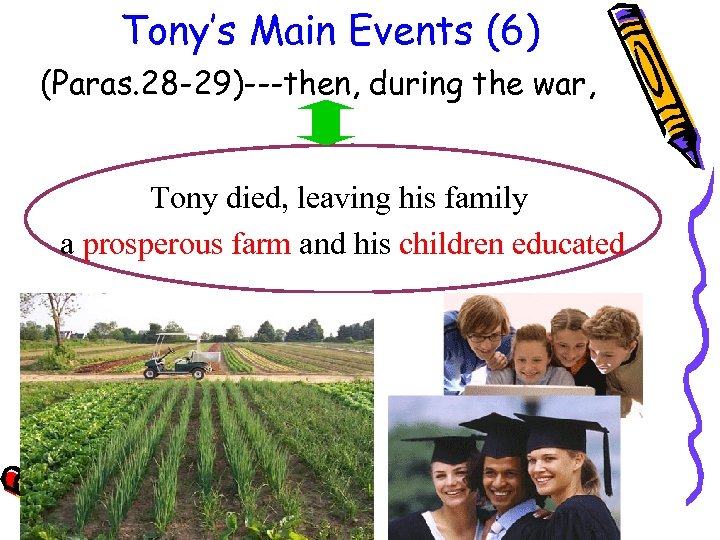 Tony's Main Events (6)

(Paras.28-29)---then, during the war,

Tony died, leaving his family a prosperous farm and his children educated